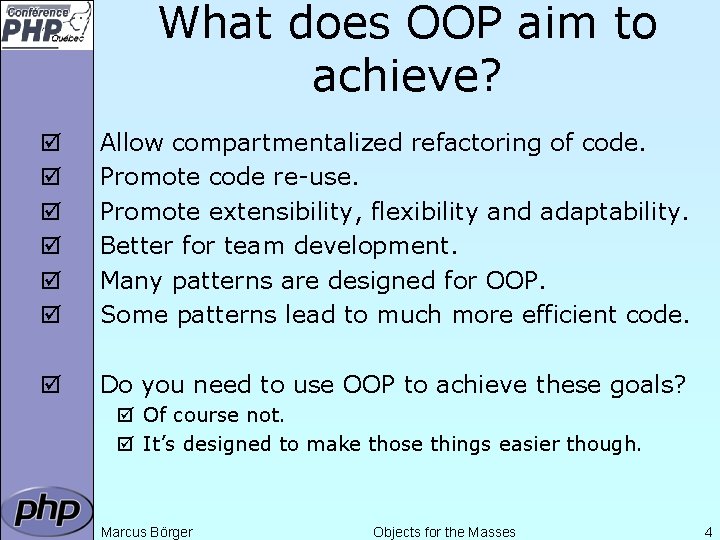 Conférence PHP Québec

What does OOP aim to achieve?

☑ Allow compartmentalized refactoring of code.
☑ Promote code re-use.
☑ Promote extensibility, flexibility and adaptability.
☑ Better for team development.
☑ Many patterns are designed for OOP.
☑ Some patterns lead to much more efficient code.

☑ Do you need to use OOP to achieve these goals?
☑ Of course not.
☑ It's designed to make those things easier though.

php

Marcus Börger Objects for the Masses 4